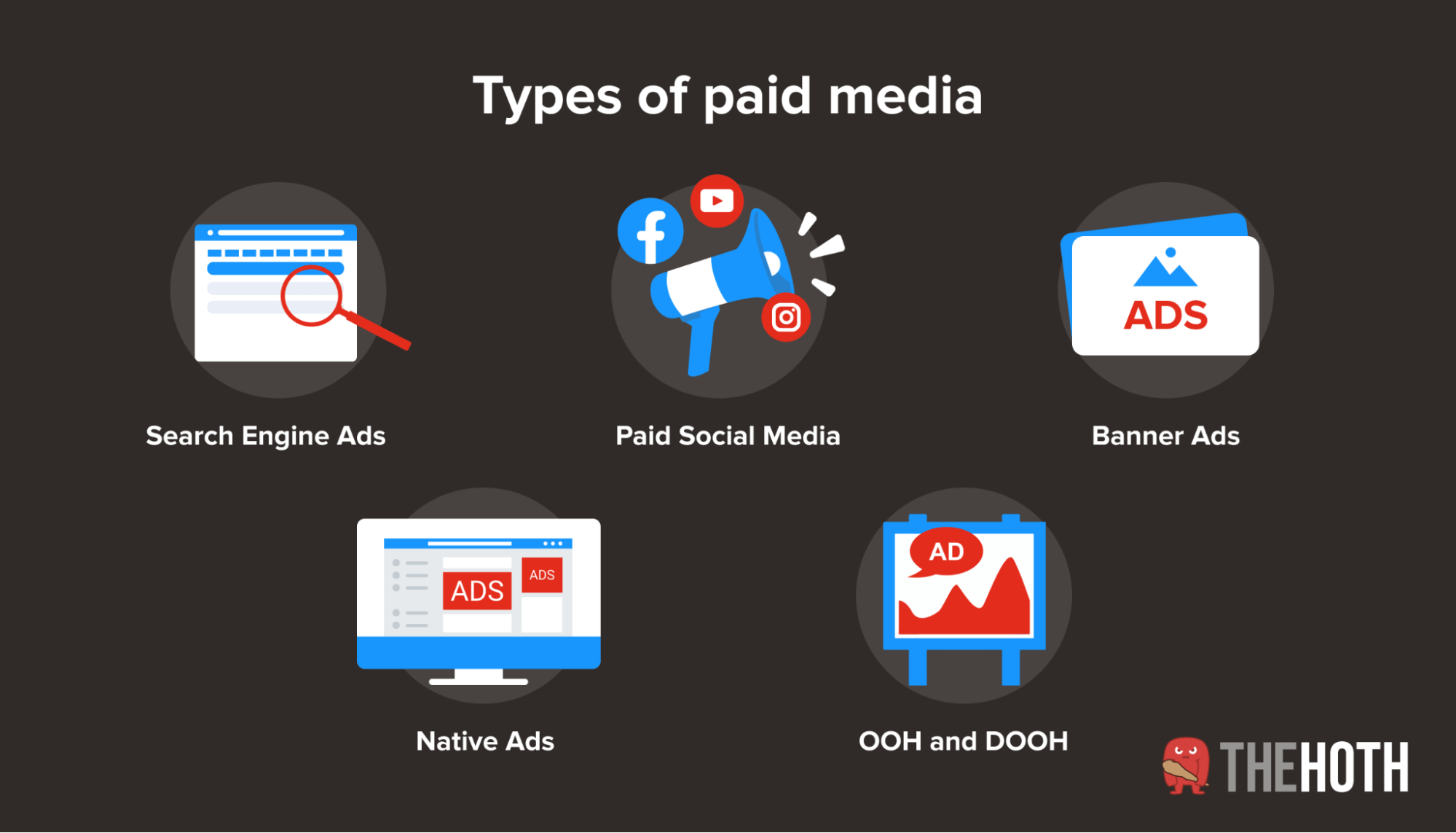 Types of paid media

Search Engine Ads

Paid Social Media

ADS

Banner Ads

ADS

ADS

Native Ads

AD

OOH and DOOH

THEHOTH